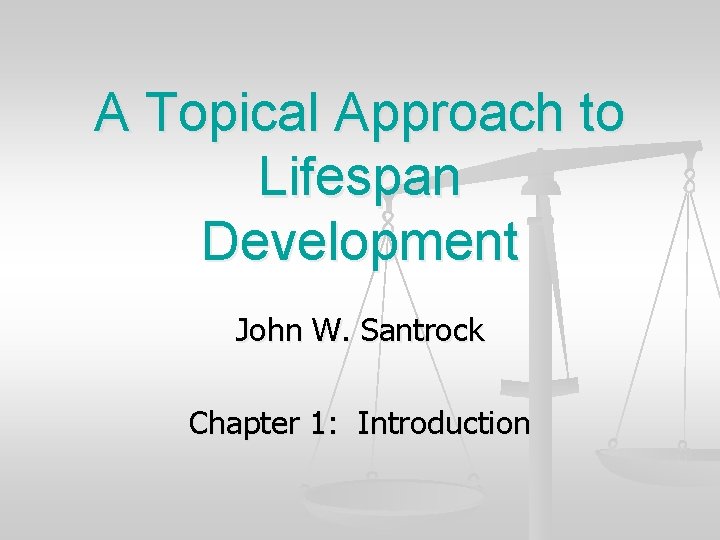 A Topical Approach to Lifespan Development

John W. Santrock

Chapter 1: Introduction